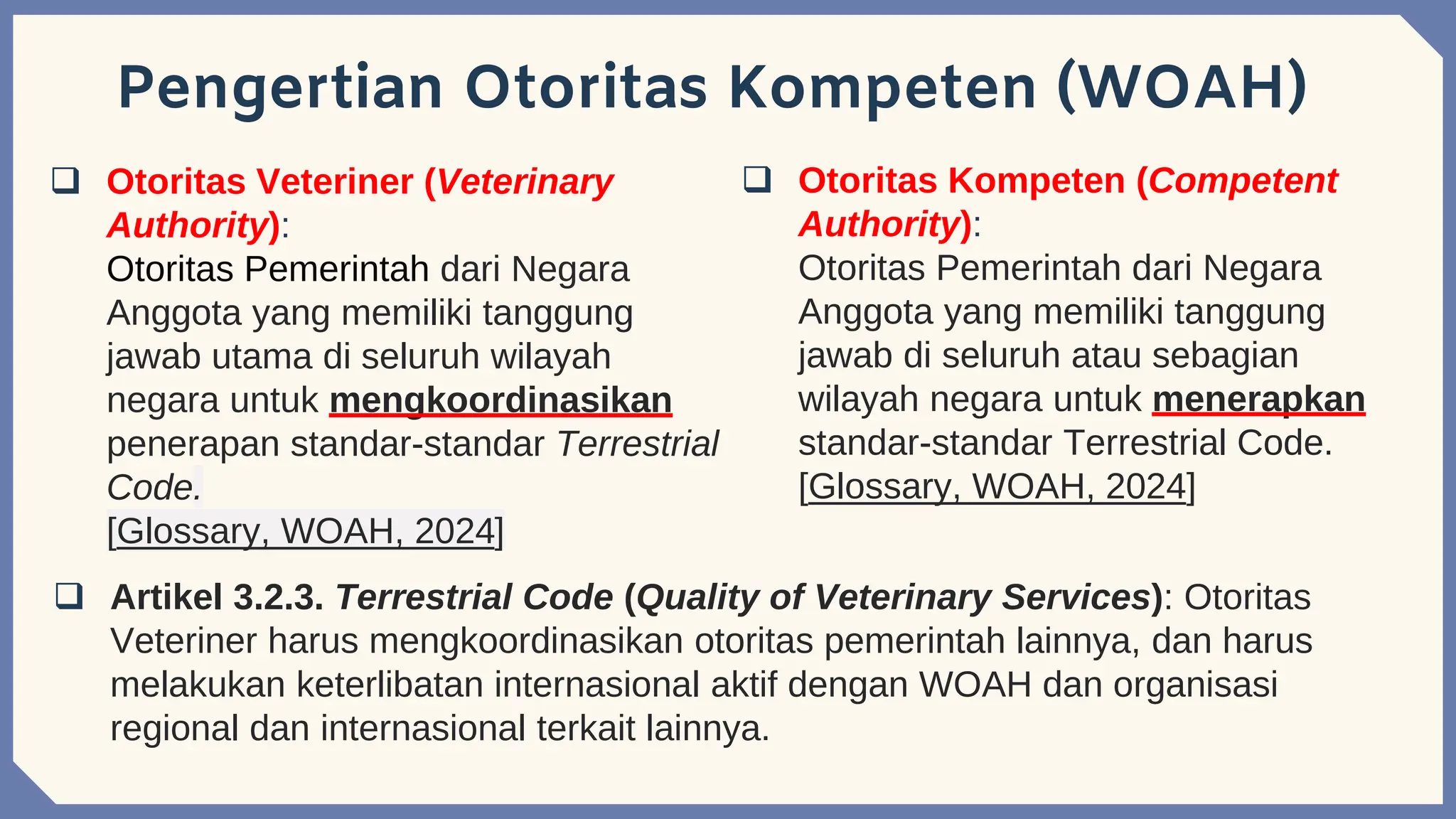 Pengertian Otoritas Kompeten (WOAH)

❑ Otoritas Veteriner (Veterinary Authority): Otoritas Pemerintah dari Negara Anggota yang memiliki tanggung jawab utama di seluruh wilayah negara untuk mengkoordinasikan penerapan standar-standar Terrestrial Code. [Glossary, WOAH, 2024]

❑ Otoritas Kompeten (Competent Authority): Otoritas Pemerintah dari Negara Anggota yang memiliki tanggung jawab di seluruh atau sebagian wilayah negara untuk menerapkan standar-standar Terrestrial Code. [Glossary, WOAH, 2024]

❑ Artikel 3.2.3. Terrestrial Code (Quality of Veterinary Services): Otoritas Veteriner harus mengkoordinasikan otoritas pemerintah lainnya, dan harus melakukan keterlibatan internasional aktif dengan WOAH dan organisasi regional dan internasional terkait lainnya.